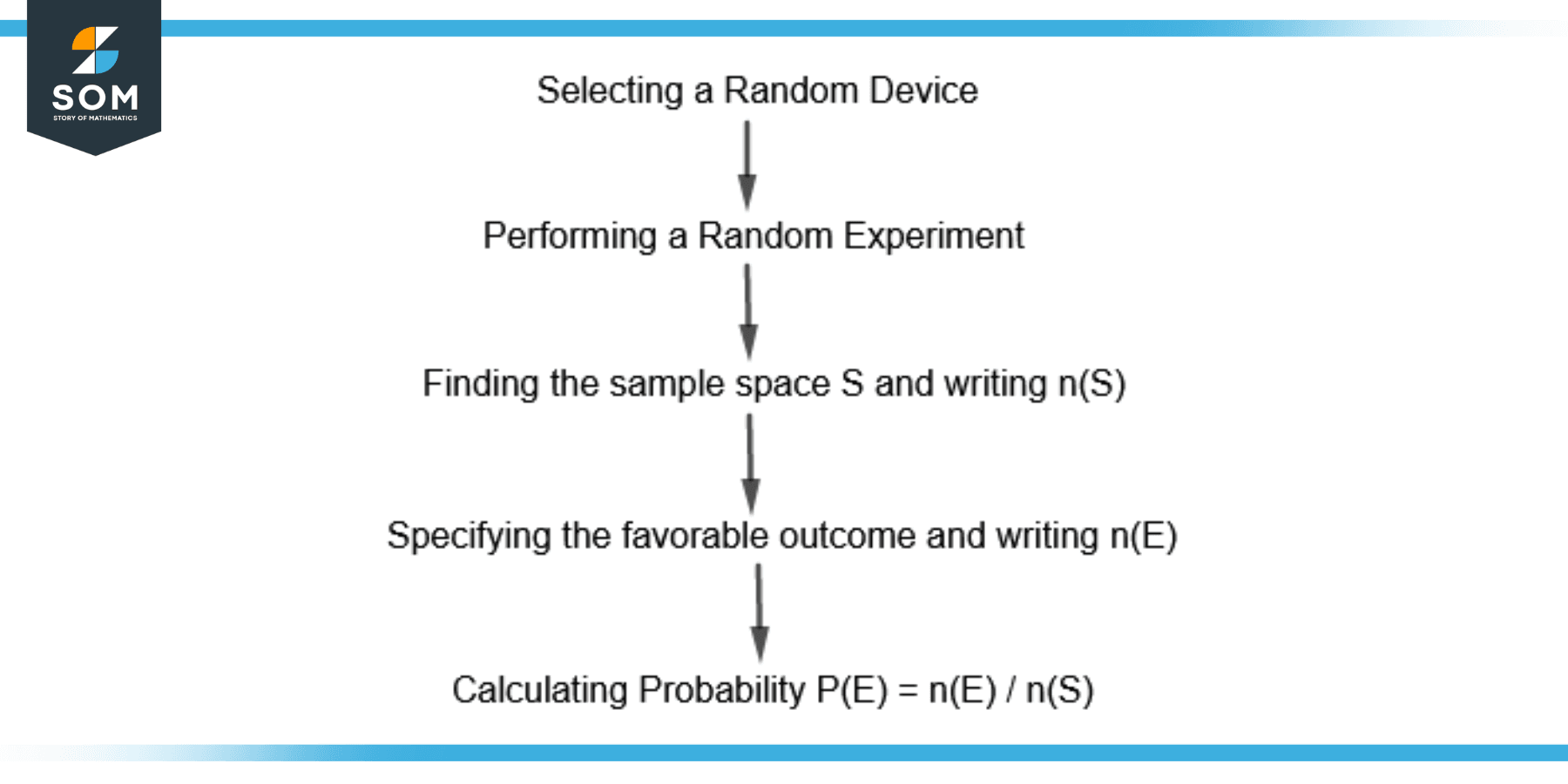 SOM
STORY OF MATHEMATICS

Selecting a Random Device

Performing a Random Experiment

Finding the sample space S and writing n(S)

Specifying the favorable outcome and writing n(E)

Calculating Probability P(E) = n(E) / n(S)